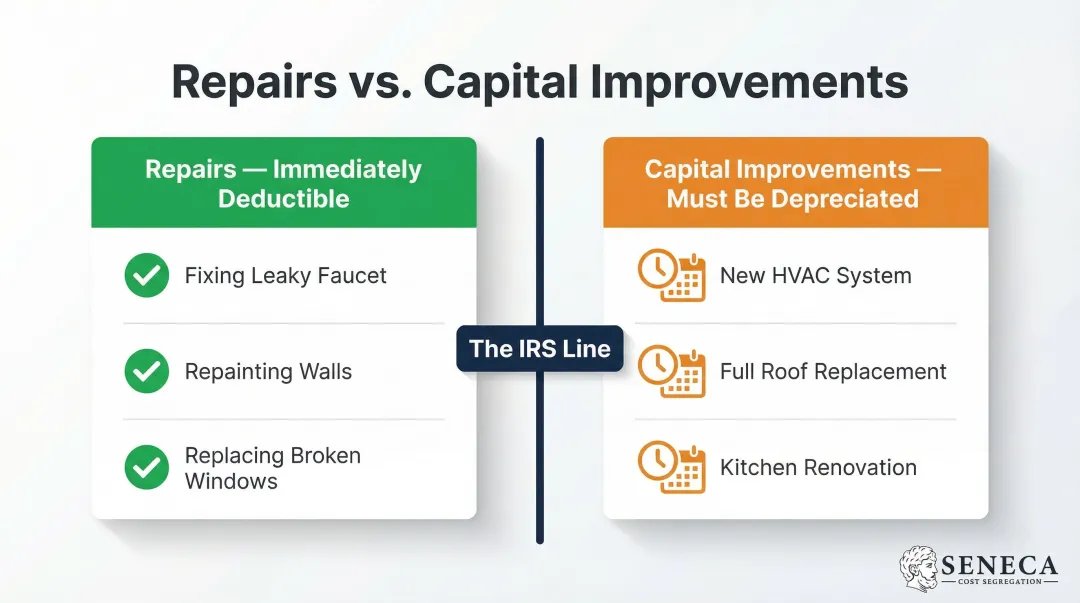 Repairs vs. Capital Improvements

Repairs — Immediately Deductible

Fixing Leaky Faucet

Repainting Walls

Replacing Broken Windows

The IRS Line

Capital Improvements — Must Be Depreciated

New HVAC System

Full Roof Replacement

Kitchen Renovation

SENECA
COST SEGREGATION